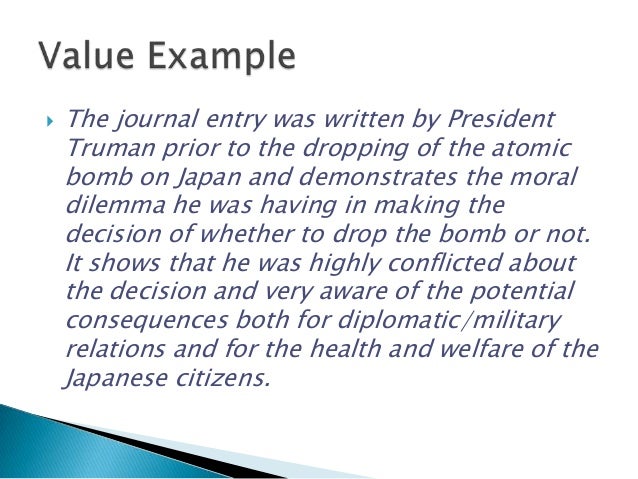 Value Example

The journal entry was written by President Truman prior to the dropping of the atomic bomb on Japan and demonstrates the moral dilemma he was having in making the decision of whether to drop the bomb or not. It shows that he was highly conflicted about the decision and very aware of the potential consequences both for diplomatic/military relations and for the health and welfare of the Japanese citizens.